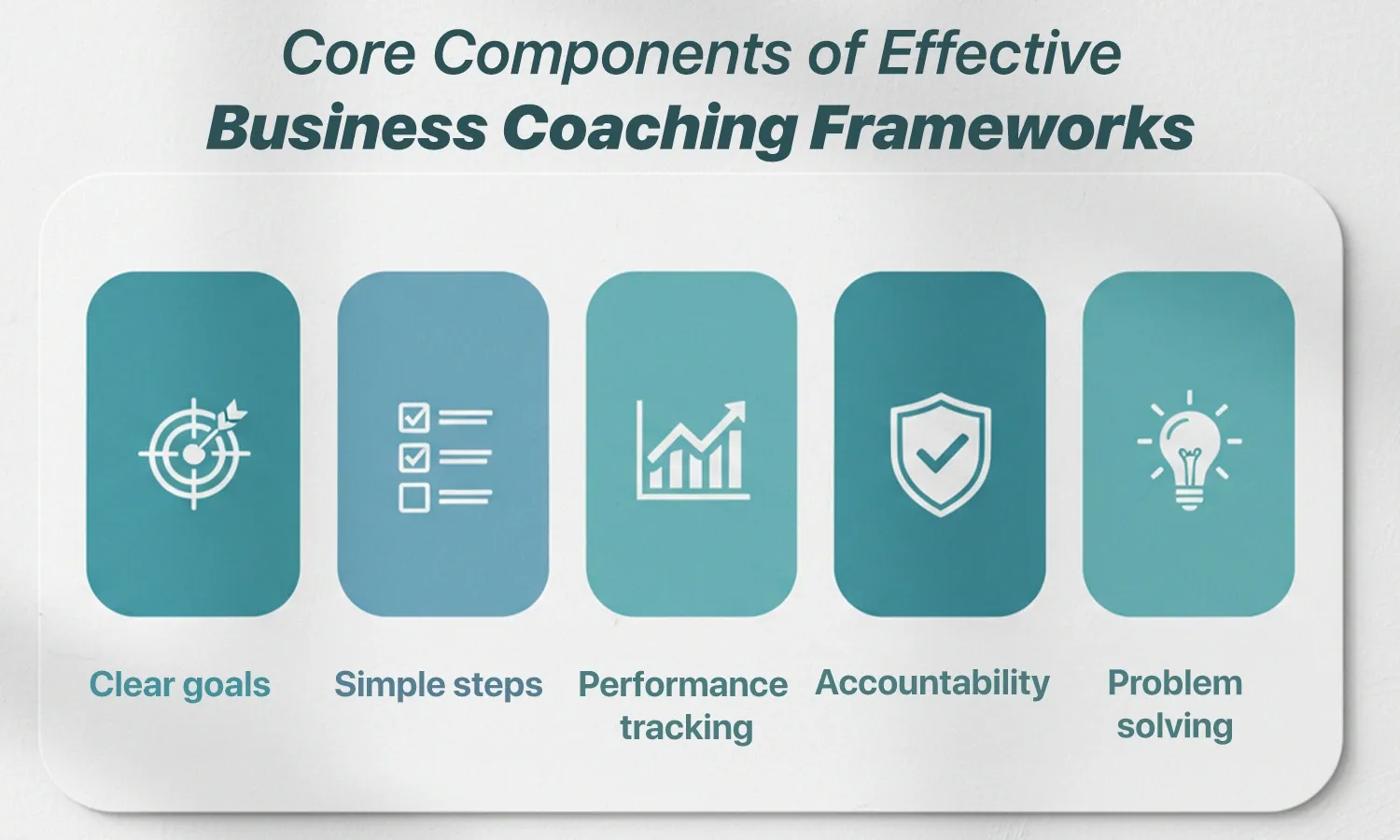 Core Components of Effective
Business Coaching Frameworks

Clear goals

Simple steps

Performance tracking

Accountability

Problem solving